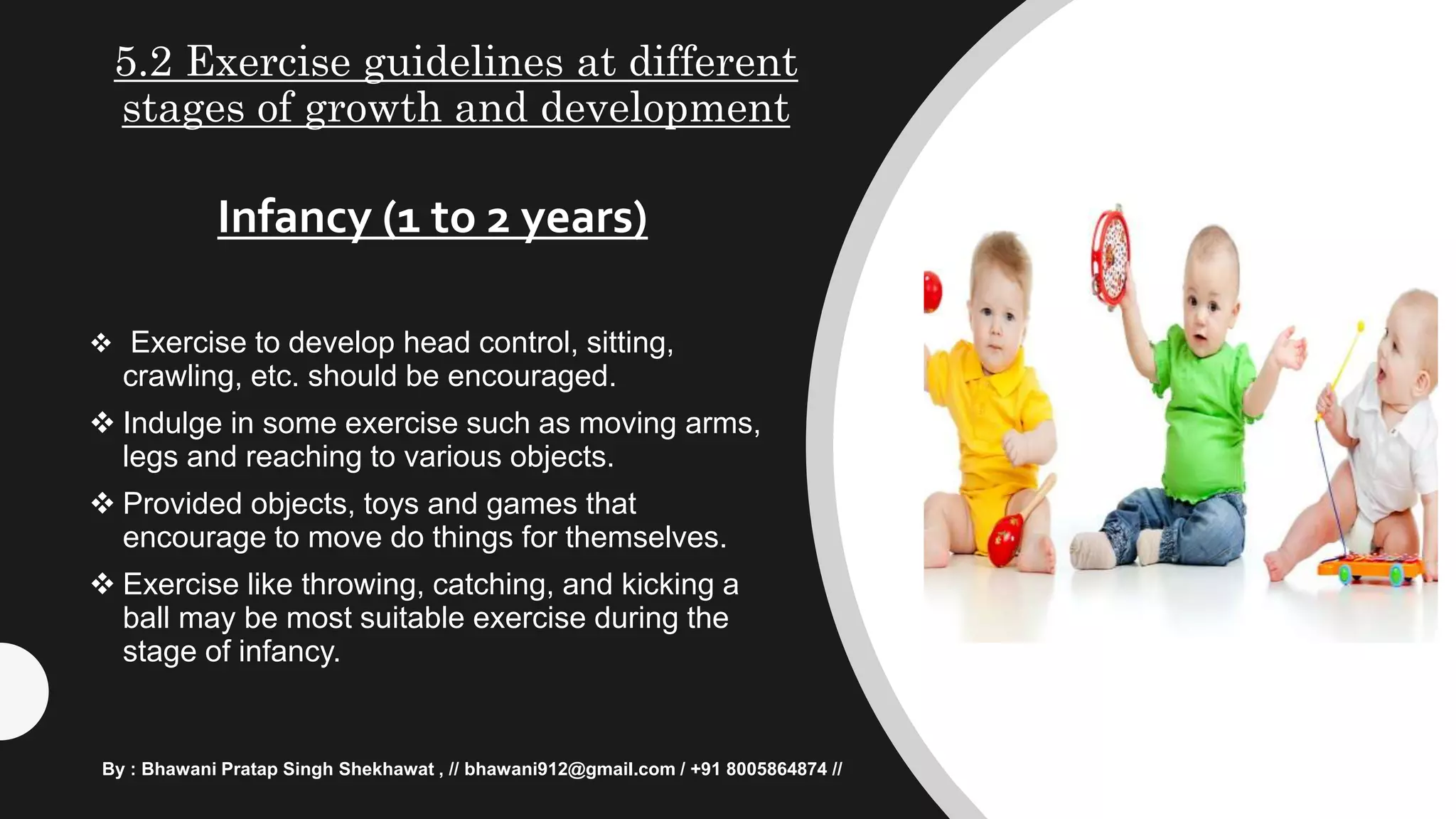 5.2 Exercise guidelines at different stages of growth and development

Infancy (1 to 2 years)

❖ Exercise to develop head control, sitting, crawling, etc. should be encouraged.

❖ Indulge in some exercise such as moving arms, legs and reaching to various objects.

❖ Provided objects, toys and games that encourage to move do things for themselves.

❖ Exercise like throwing, catching, and kicking a ball may be most suitable exercise during the stage of infancy.

By : Bhawani Pratap Singh Shekhawat , // bhawani912@gmail.com / +91 8005864874 //